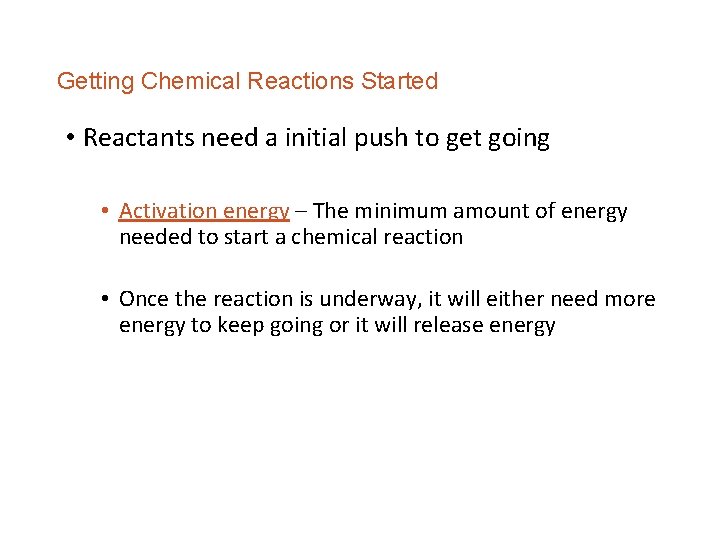 Getting Chemical Reactions Started

• Reactants need a initial push to get going

• Activation energy – The minimum amount of energy needed to start a chemical reaction

• Once the reaction is underway, it will either need more energy to keep going or it will release energy